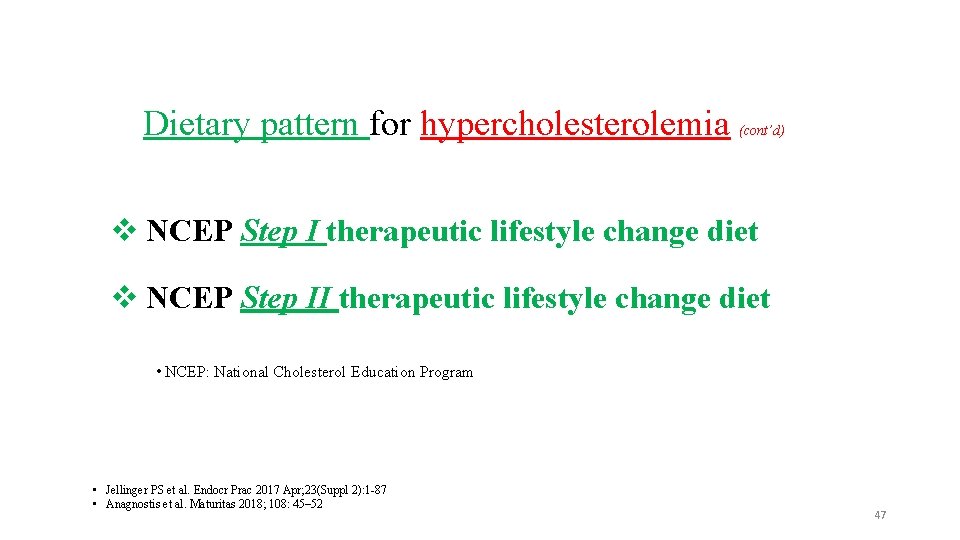 Dietary pattern for hypercholesterolemia (cont'd)

❖ NCEP Step I therapeutic lifestyle change diet

❖ NCEP Step II therapeutic lifestyle change diet

• NCEP: National Cholesterol Education Program

• Jellinger PS et al. Endocr Prac 2017 Apr;23(Suppl 2):1-87
• Anagnostis et al. Maturitas 2018; 108: 45–52

47